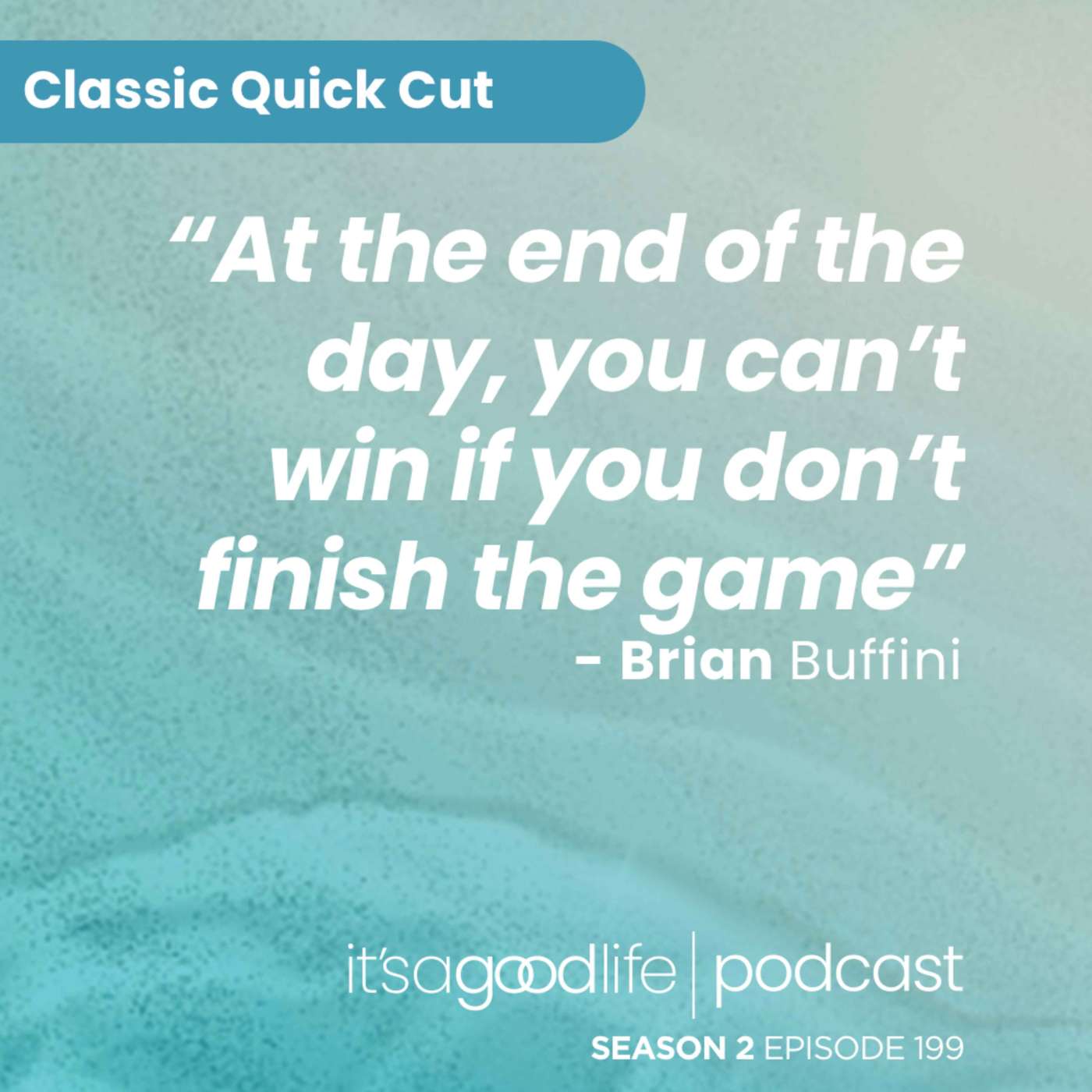 Classic Quick Cut

“At the end of the day, you can’t win if you don’t finish the game”
- Brian Buffini

it’sagoodlife | podcast
SEASON 2 EPISODE 199